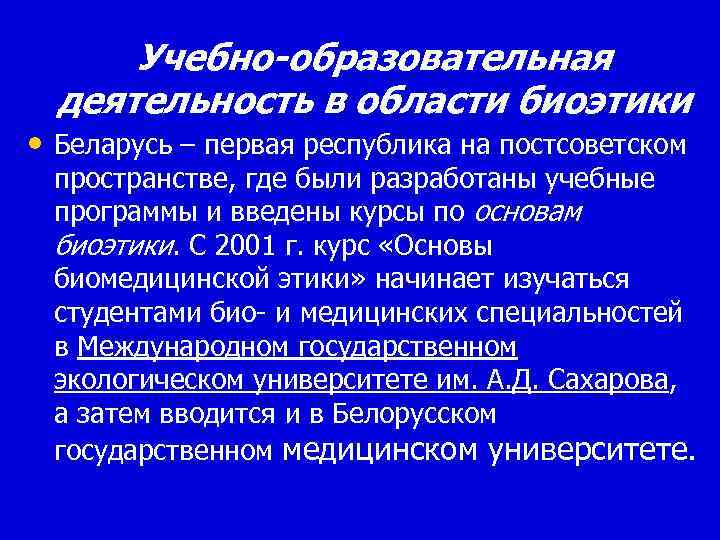 Учебно-образовательная деятельность в области биоэтики

• Беларусь – первая республика на постсоветском пространстве, где были разработаны учебные программы и введены курсы по основам биоэтики. С 2001 г. курс «Основы биомедицинской этики» начинает изучаться студентами био- и медицинских специальностей в Международном государственном экологическом университете им. А.Д. Сахарова, а затем вводится и в Белорусском государственном медицинском университете.